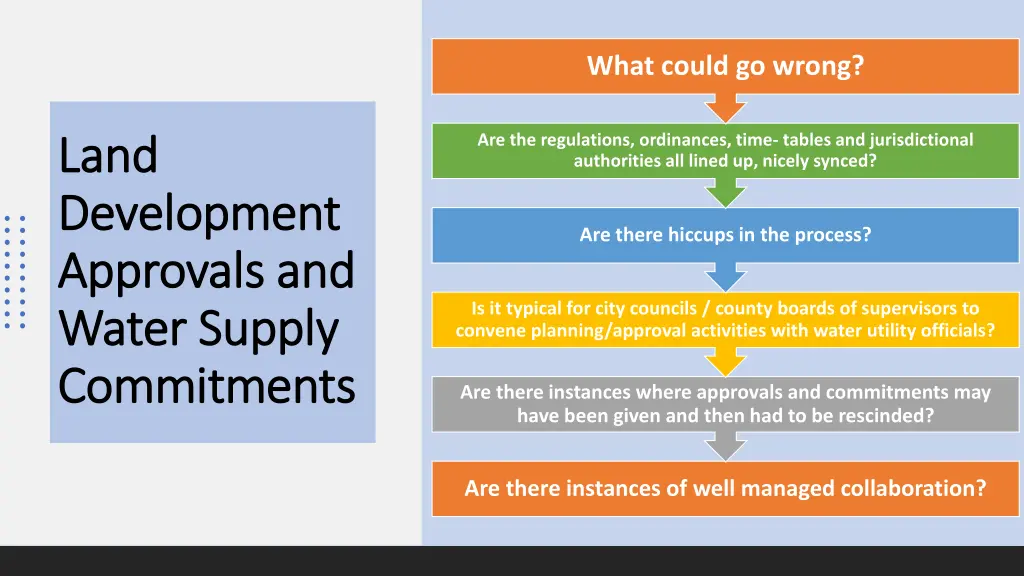 Land Development Approvals and Water Supply Commitments

What could go wrong?

Are the regulations, ordinances, time- tables and jurisdictional authorities all lined up, nicely synced?

Are there hiccups in the process?

Is it typical for city councils / county boards of supervisors to convene planning/approval activities with water utility officials?

Are there instances where approvals and commitments may have been given and then had to be rescinded?

Are there instances of well managed collaboration?